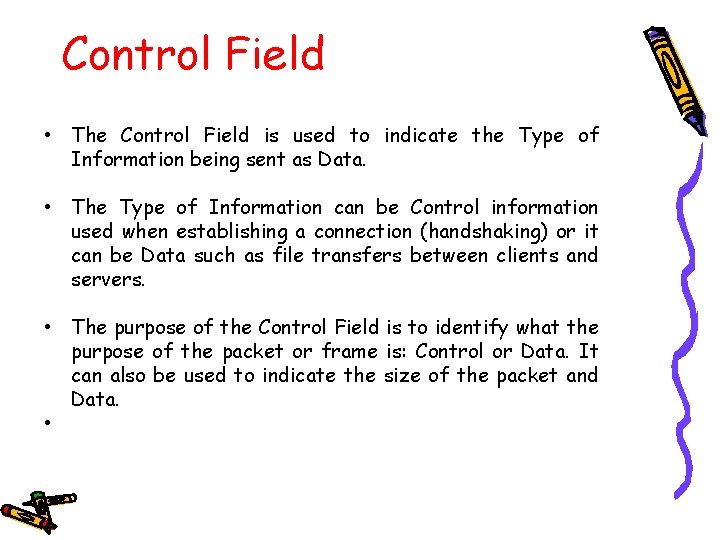 Control Field

• The Control Field is used to indicate the Type of Information being sent as Data.

• The Type of Information can be Control information used when establishing a connection (handshaking) or it can be Data such as file transfers between clients and servers.

• The purpose of the Control Field is to identify what the purpose of the packet or frame is: Control or Data. It can also be used to indicate the size of the packet and Data.

•